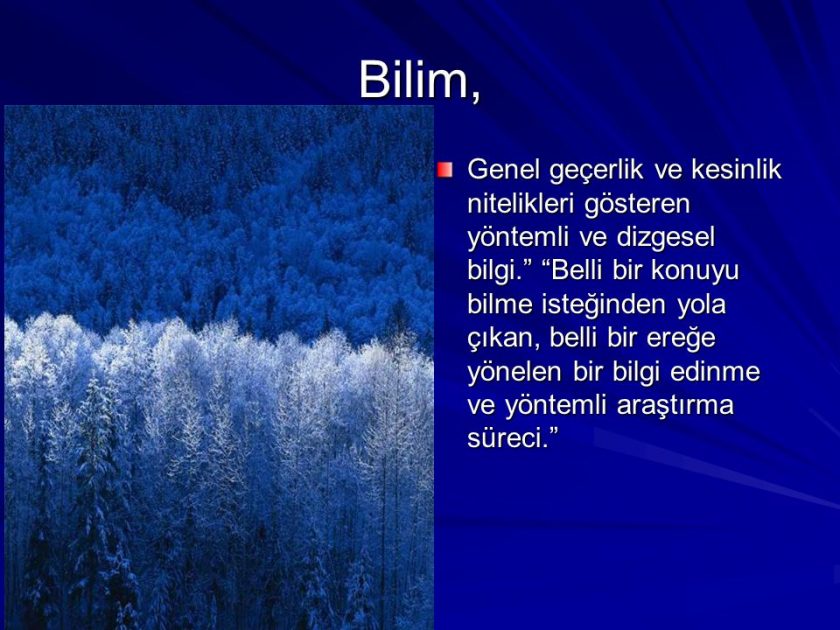 Bilim,

Genel geçerlik ve kesinlik nitelikleri gösteren yöntemli ve dizgesel bilgi.” “Belli bir konuyu bilme isteğinden yola çıkan, belli bir ereğe yönelen bir bilgi edinme ve yöntemli araştırma süreci.”